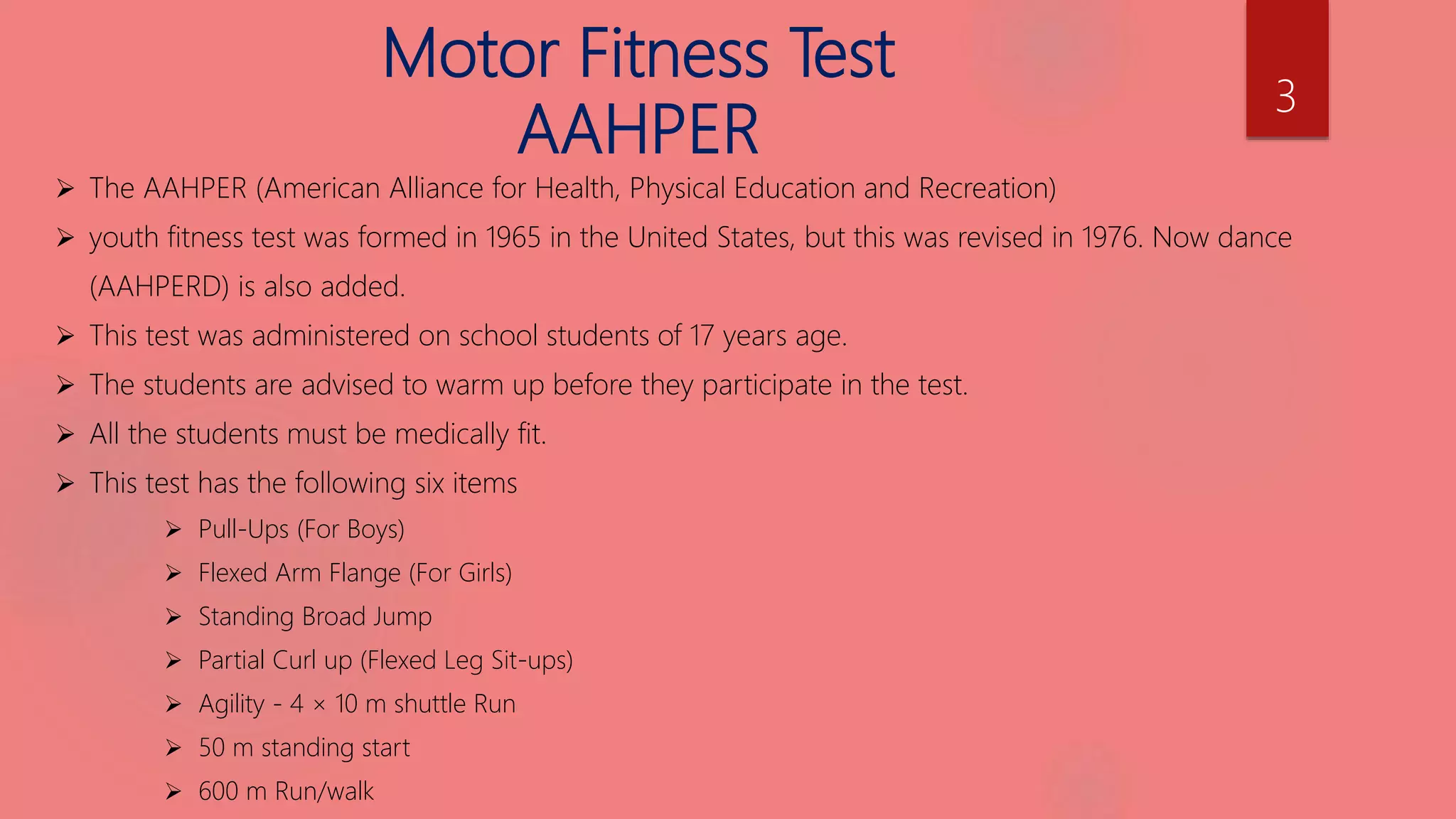 Motor Fitness Test
AAHPER

3

➢ The AAHPER (American Alliance for Health, Physical Education and Recreation)

➢ youth fitness test was formed in 1965 in the United States, but this was revised in 1976. Now dance (AAHPERD) is also added.

➢ This test was administered on school students of 17 years age.

➢ The students are advised to warm up before they participate in the test.

➢ All the students must be medically fit.

➢ This test has the following six items

➢ Pull-Ups (For Boys)

➢ Flexed Arm Flange (For Girls)

➢ Standing Broad Jump

➢ Partial Curl up (Flexed Leg Sit-ups)

➢ Agility - 4 × 10 m shuttle Run

➢ 50 m standing start

➢ 600 m Run/walk